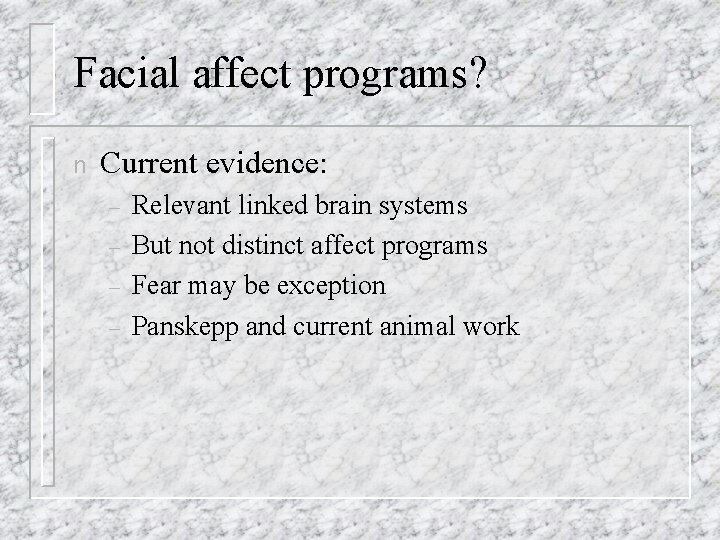 Facial affect programs?

n Current evidence:
– Relevant linked brain systems
– But not distinct affect programs
– Fear may be exception
– Panskepp and current animal work